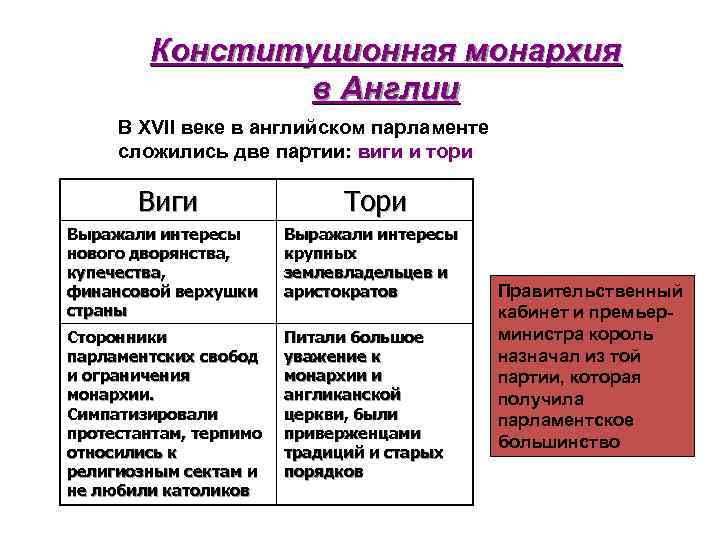 Конституционная монархия в Англии

В XVII веке в английском парламенте сложились две партии: виги и тори

| Виги | Тори |
|---|---|
| Выражали интересы нового дворянства, купечества, финансовой верхушки страны | Выражали интересы крупных землевладельцев и аристократов |
| Сторонники парламентских свобод и ограничения монархии. Симпатизировали протестантам, терпимо относились к религиозным сектам и не любили католиков | Питали большое уважение к монархии и англиканской церкви, были приверженцами традиций и старых порядков |

Правительственный кабинет и премьер-министра король назначал из той партии, которая получила парламентское большинство